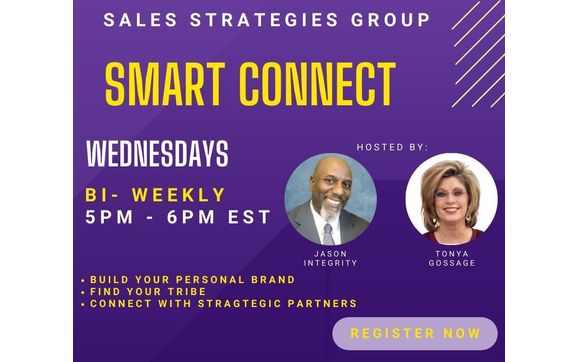 SALES STRATEGIES GROUP

SMART CONNECT

WEDNESDAYS

BI- WEEKLY
5PM - 6PM EST

HOSTED BY:

JASON INTEGRITY

TONYA GOSSAGE

• BUILD YOUR PERSONAL BRAND
• FIND YOUR TRIBE
• CONNECT WITH STRAGTEGIC PARTNERS

REGISTER NOW